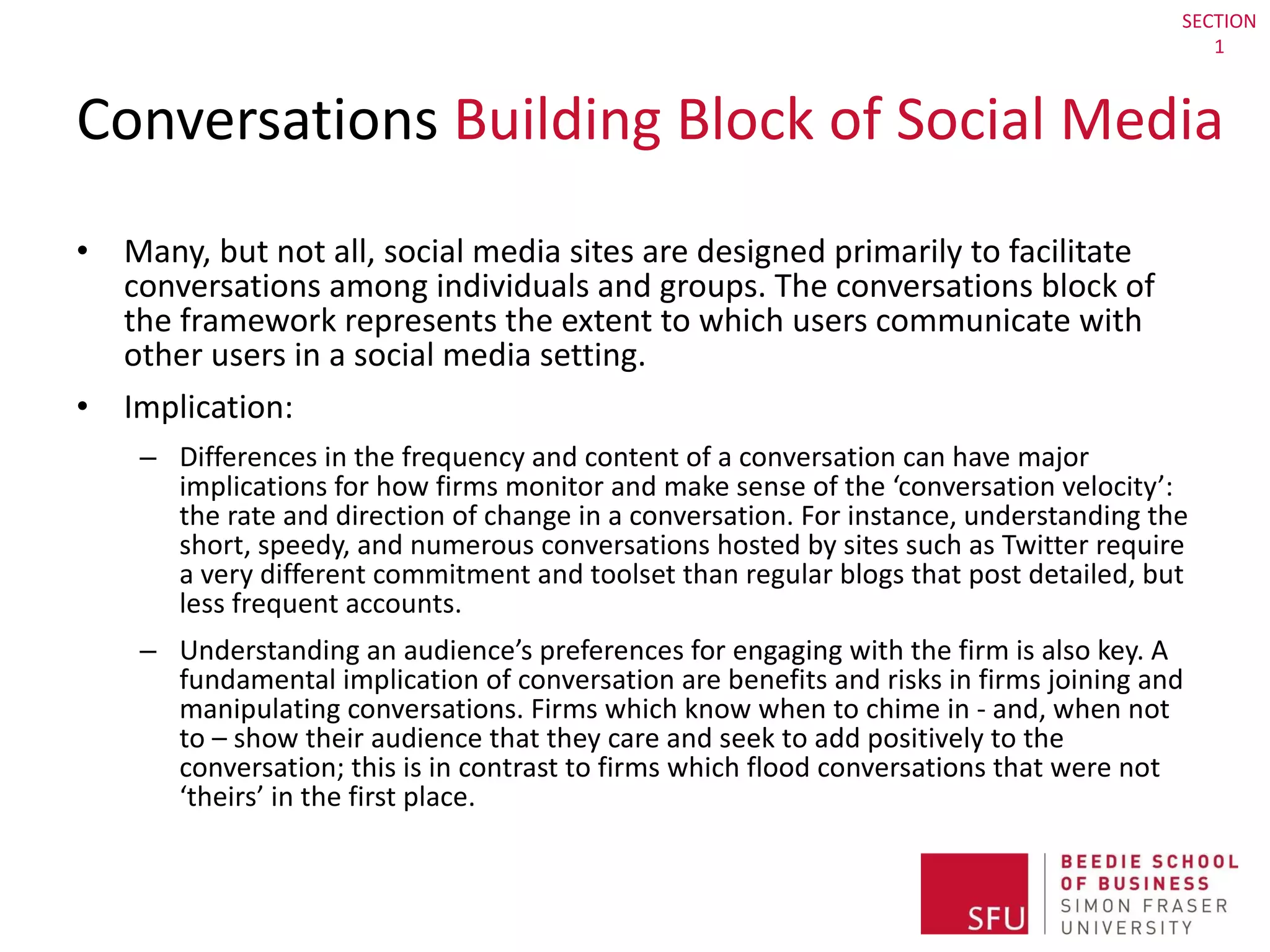 SECTION 1

Conversations Building Block of Social Media

• Many, but not all, social media sites are designed primarily to facilitate conversations among individuals and groups. The conversations block of the framework represents the extent to which users communicate with other users in a social media setting.

• Implication:

– Differences in the frequency and content of a conversation can have major implications for how firms monitor and make sense of the ‘conversation velocity’: the rate and direction of change in a conversation. For instance, understanding the short, speedy, and numerous conversations hosted by sites such as Twitter require a very different commitment and toolset than regular blogs that post detailed, but less frequent accounts.

– Understanding an audience’s preferences for engaging with the firm is also key. A fundamental implication of conversation are benefits and risks in firms joining and manipulating conversations. Firms which know when to chime in - and, when not to – show their audience that they care and seek to add positively to the conversation; this is in contrast to firms which flood conversations that were not ‘theirs’ in the first place.

SFU BEEDIE SCHOOL OF BUSINESS SIMON FRASER UNIVERSITY